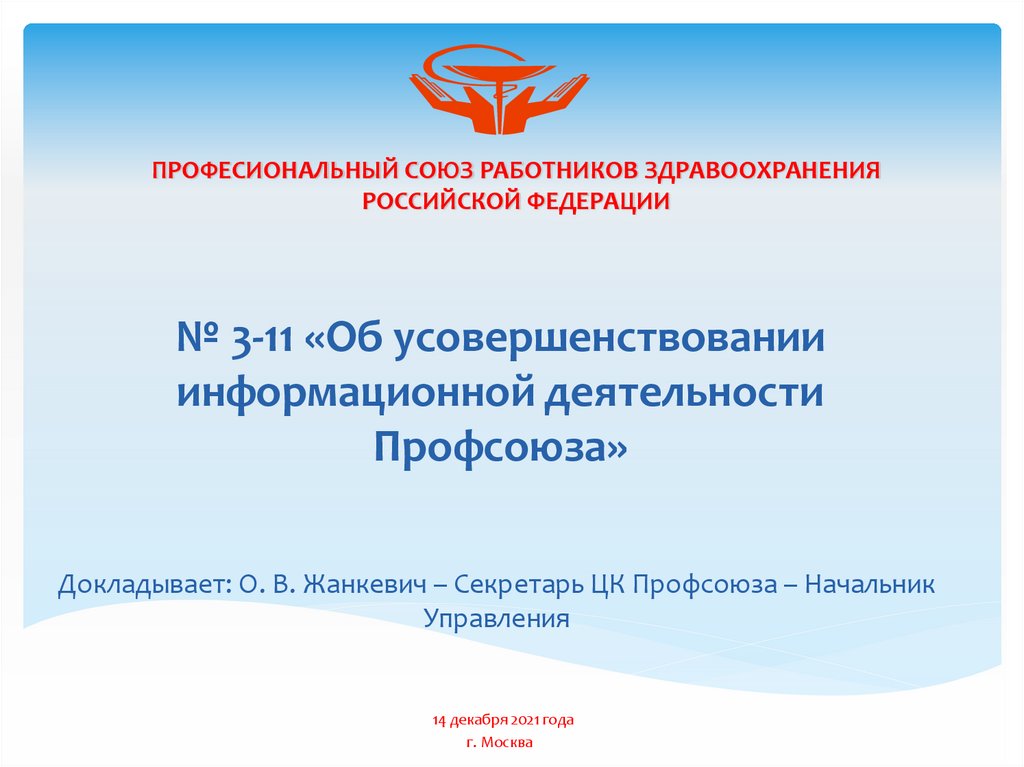 ПРОФЕСИОНАЛЬНЫЙ СОЮЗ РАБОТНИКОВ ЗДРАВООХРАНЕНИЯ РОССИЙСКОЙ ФЕДЕРАЦИИ

№ 3-11 «Об усовершенствовании информационной деятельности Профсоюза»

Докладывает: О. В. Жанкевич – Секретарь ЦК Профсоюза – Начальник Управления

14 декабря 2021 года
г. Москва